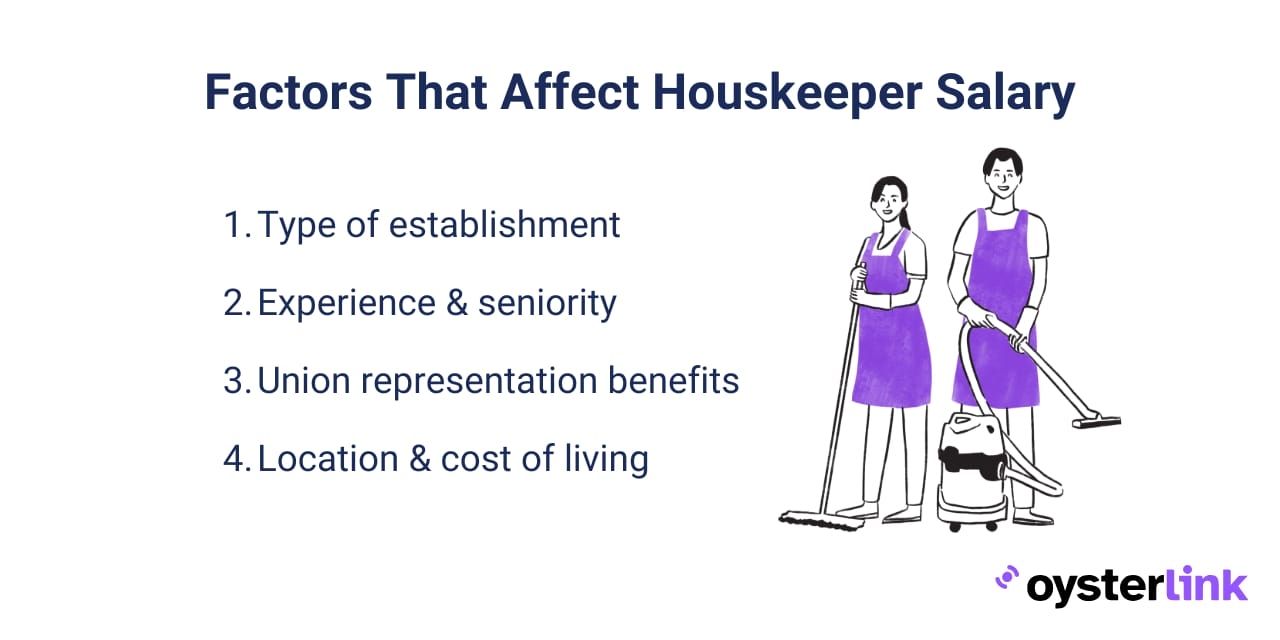 Factors That Affect Houskeeper Salary

1. Type of establishment
2. Experience & seniority
3. Union representation benefits
4. Location & cost of living

oysterlink